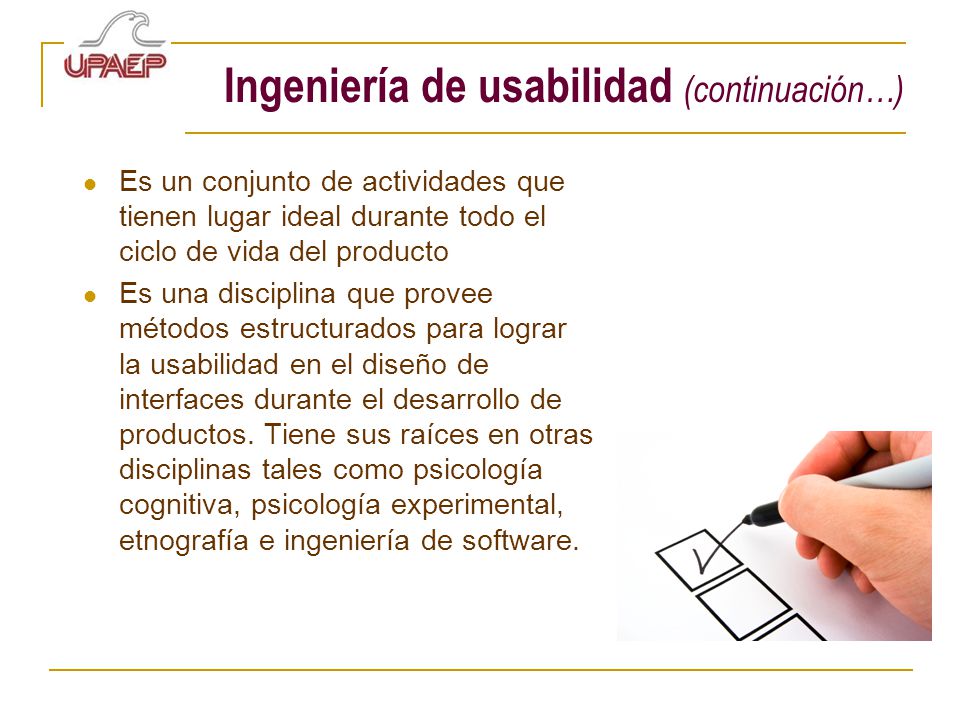 UPAEP

Ingeniería de usabilidad (continuación…)

- Es un conjunto de actividades que tienen lugar ideal durante todo el ciclo de vida del producto
- Es una disciplina que provee métodos estructurados para lograr la usabilidad en el diseño de interfaces durante el desarrollo de productos. Tiene sus raíces en otras disciplinas tales como psicología cognitiva, psicología experimental, etnografía e ingeniería de software.